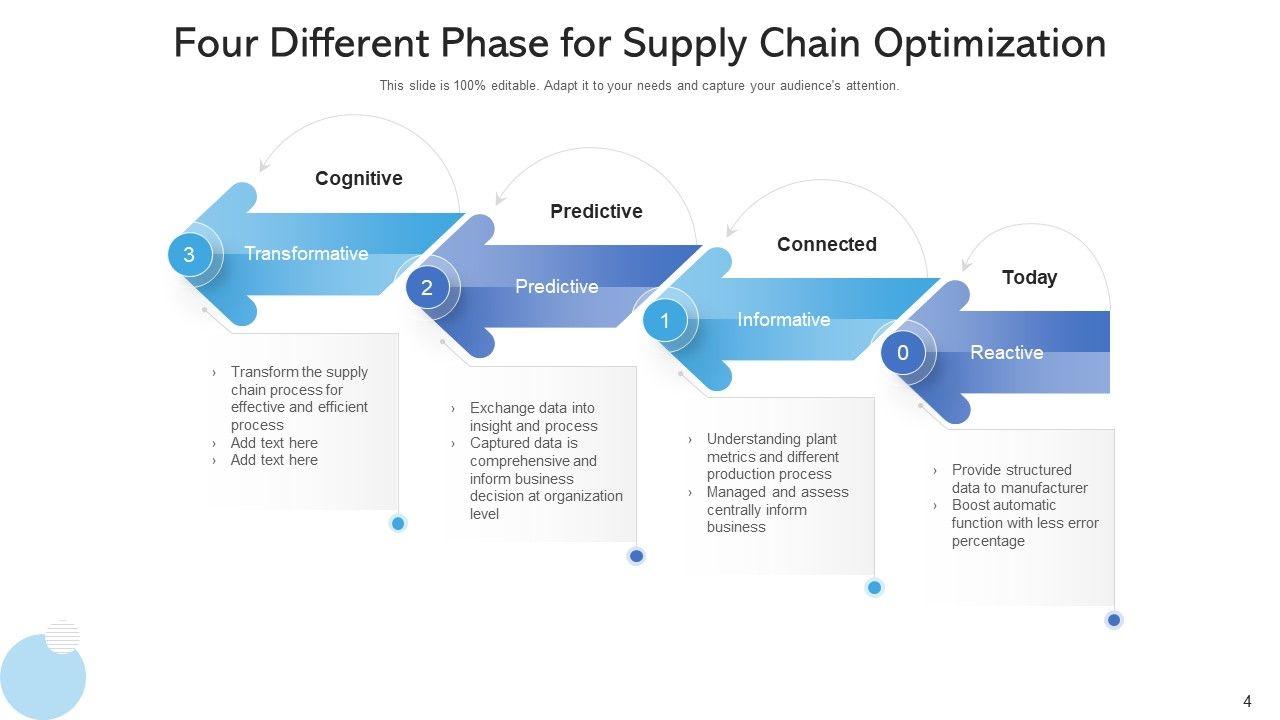 Four Different Phase for Supply Chain Optimization

This slide is 100% editable. Adapt it to your needs and capture your audience's attention.

Cognitive

3 Transformative

› Transform the supply chain process for effective and efficient process
› Add text here
› Add text here

Predictive

2 Predictive

› Exchange data into insight and process
› Captured data is comprehensive and inform business decision at organization level

Connected

1 Informative

› Understanding plant metrics and different production process
› Managed and assess centrally inform business

Today

0 Reactive

› Provide structured data to manufacturer
› Boost automatic function with less error percentage

4